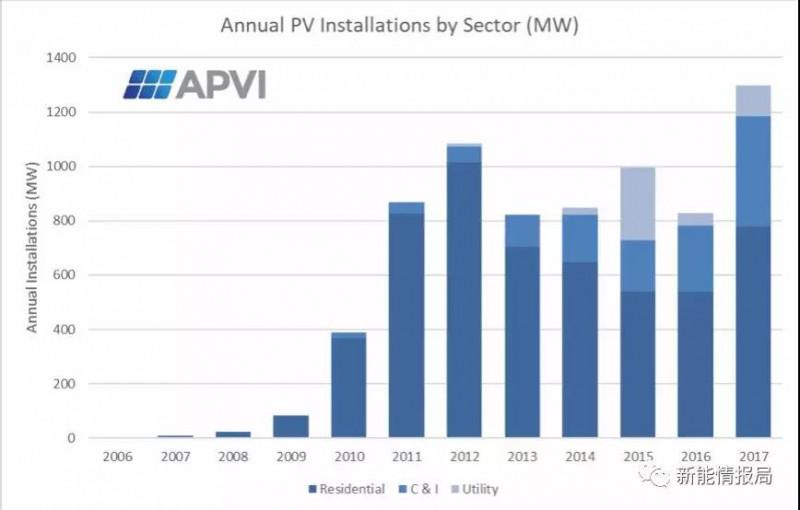 Annual PV Installations by Sector (MW)

APVI

Annual Installations (MW)

1400
1200
1000
800
600
400
200
0

2006 2007 2008 2009 2010 2011 2012 2013 2014 2015 2016 2017

Residential C & I Utility

新能情报局